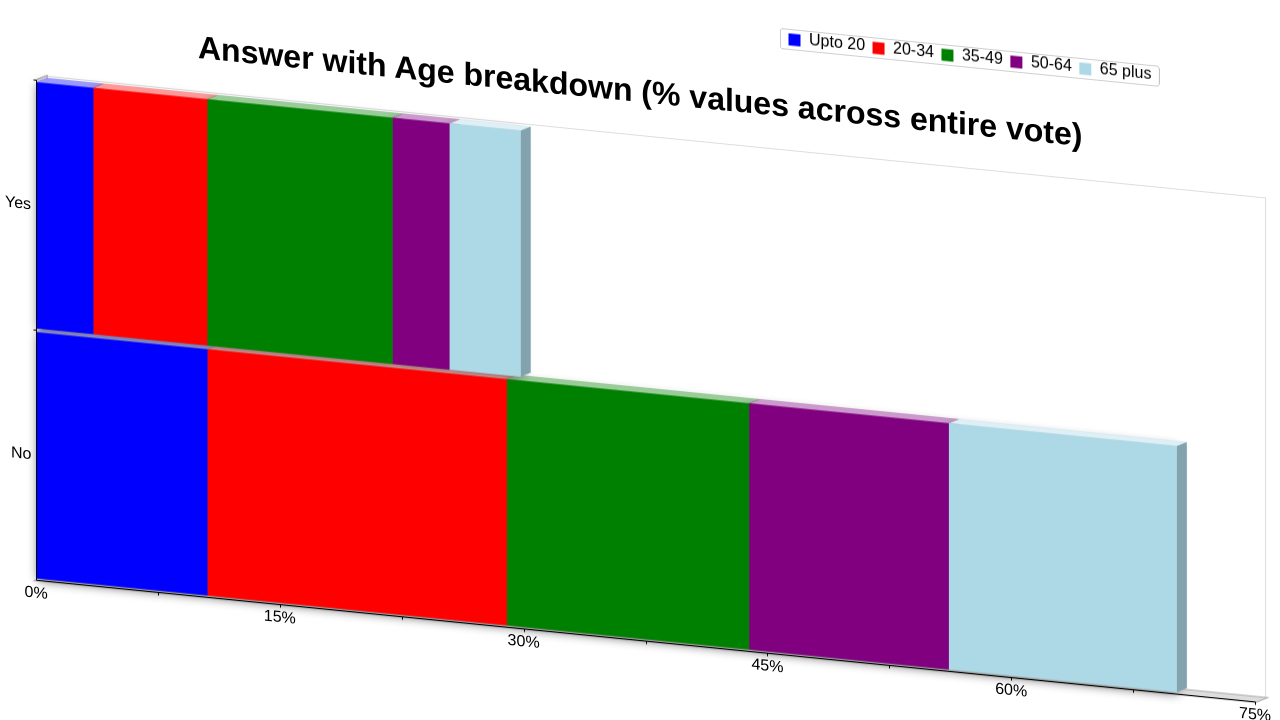 Answer with Age breakdown (% values across entire vote)

Upto 20
20-34
35-49
50-64
65 plus

Yes

No

0%
15%
30%
45%
60%
75%